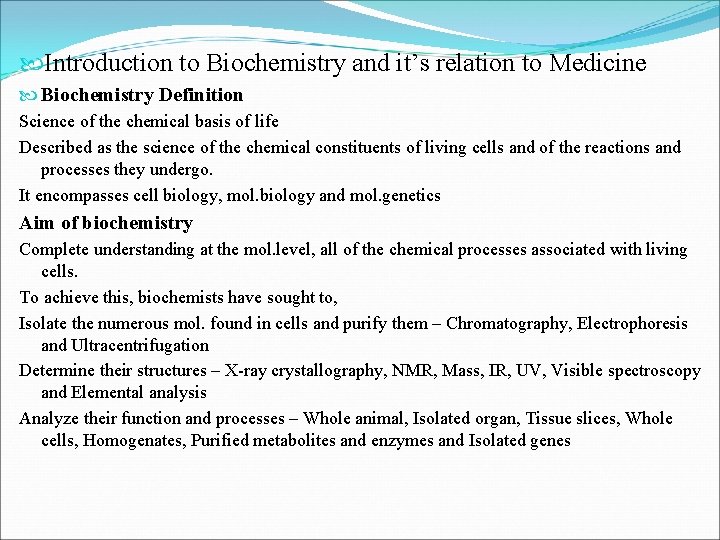 Introduction to Biochemistry and it's relation to Medicine

Biochemistry Definition

Science of the chemical basis of life

Described as the science of the chemical constituents of living cells and of the reactions and processes they undergo.

It encompasses cell biology, mol.biology and mol.genetics

Aim of biochemistry

Complete understanding at the mol.level, all of the chemical processes associated with living cells.

To achieve this, biochemists have sought to,

Isolate the numerous mol. found in cells and purify them – Chromatography, Electrophoresis and Ultracentrifugation

Determine their structures – X-ray crystallography, NMR, Mass, IR, UV, Visible spectroscopy and Elemental analysis

Analyze their function and processes – Whole animal, Isolated organ, Tissue slices, Whole cells, Homogenates, Purified metabolites and enzymes and Isolated genes